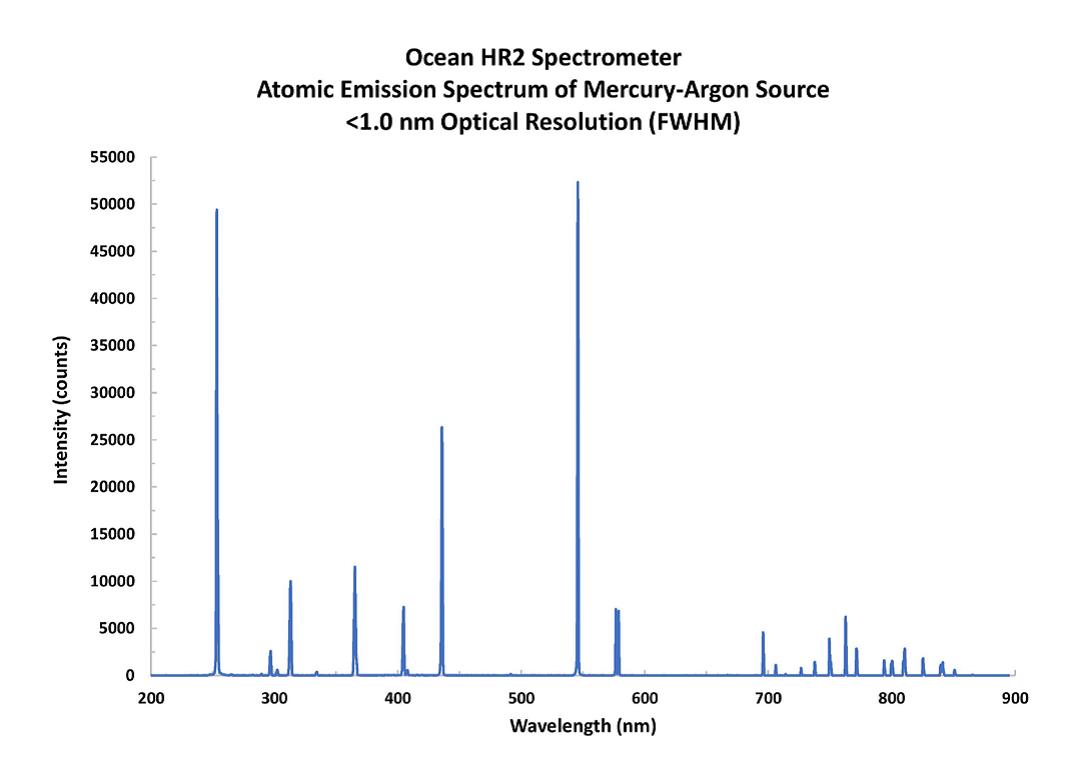 Ocean HR2 Spectrometer
Atomic Emission Spectrum of Mercury-Argon Source
<1.0 nm Optical Resolution (FWHM)

Intensity (counts)

55000
50000
45000
40000
35000
30000
25000
20000
15000
10000
5000
0

200
300
400
500
600
700
800
900

Wavelength (nm)